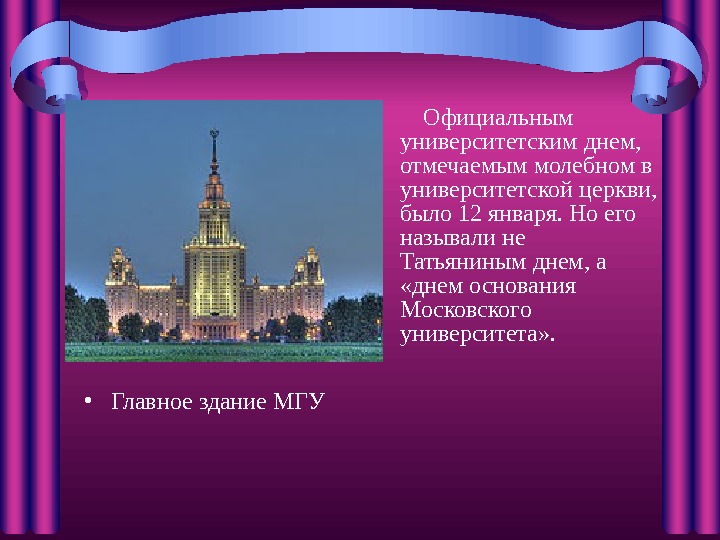 Официальным университетским днем, отмечаемым молебном в университетской церкви, было 12 января. Но его называли не Татьяниным днем, а «днем основания Московского университета».

• Главное здание МГУ